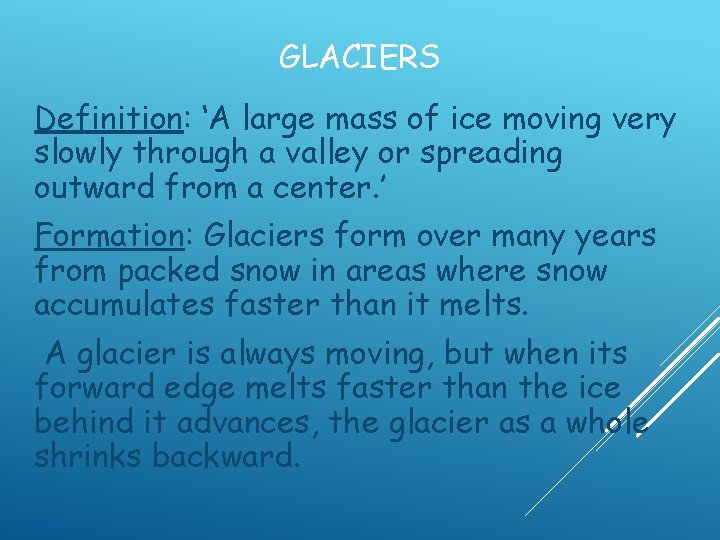 GLACIERS

Definition: ‘A large mass of ice moving very slowly through a valley or spreading outward from a center.’

Formation: Glaciers form over many years from packed snow in areas where snow accumulates faster than it melts.

A glacier is always moving, but when its forward edge melts faster than the ice behind it advances, the glacier as a whole shrinks backward.